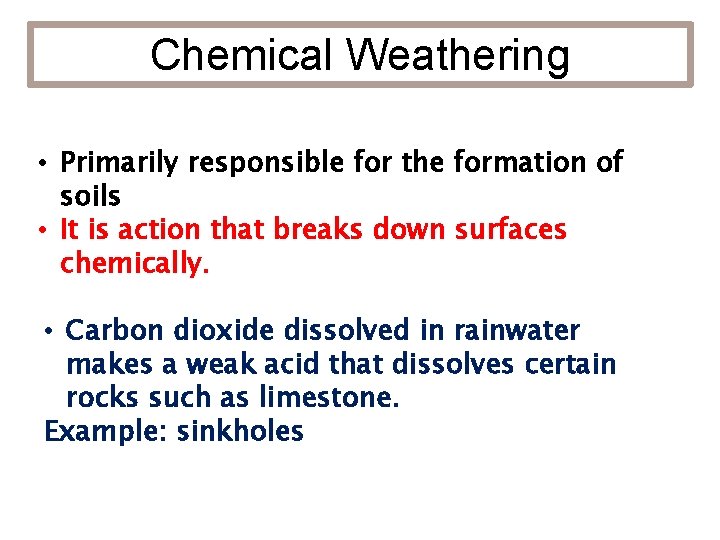 Chemical Weathering

• Primarily responsible for the formation of soils
• It is action that breaks down surfaces chemically.

• Carbon dioxide dissolved in rainwater makes a weak acid that dissolves certain rocks such as limestone.
Example: sinkholes